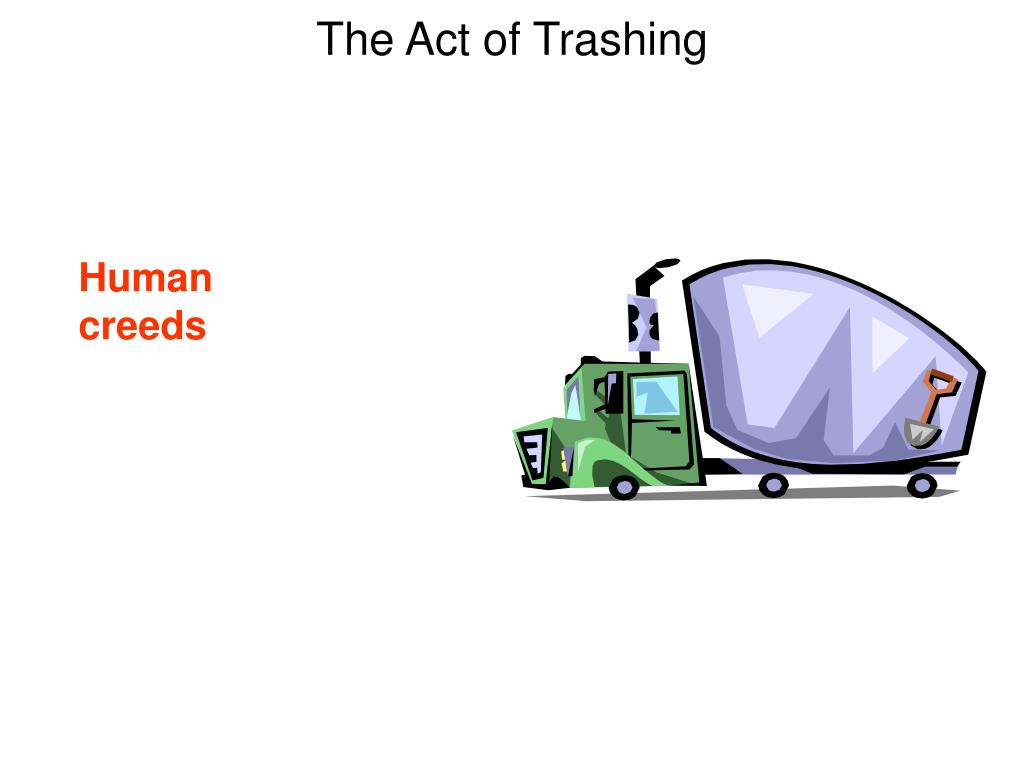 The Act of Trashing

Human creeds